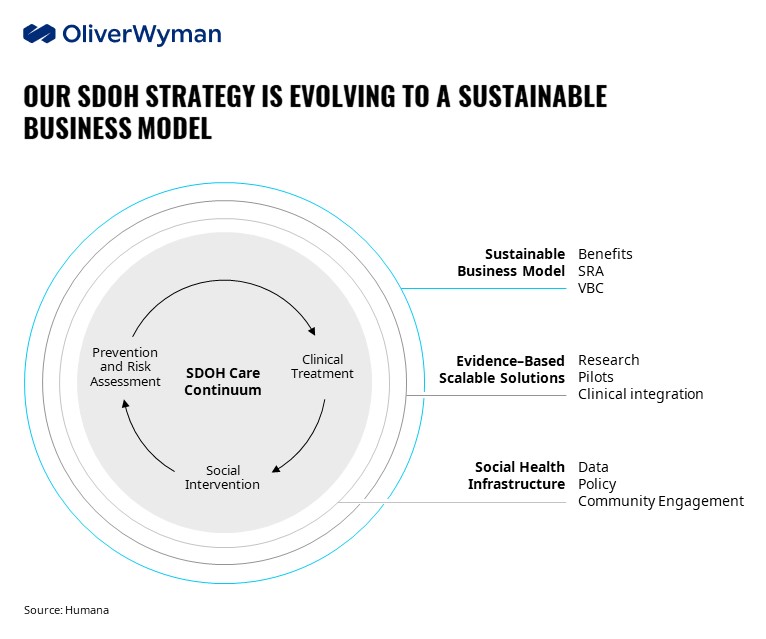 OliverWyman

OUR SDOH STRATEGY IS EVOLVING TO A SUSTAINABLE BUSINESS MODEL

Prevention and Risk Assessment

SDOH Care Continuum

Clinical Treatment

Social Intervention

Sustainable Business Model

Benefits
SRA
VBC

Evidence–Based Scalable Solutions

Research
Pilots
Clinical integration

Social Health Infrastructure

Data
Policy
Community Engagement

Source: Humana